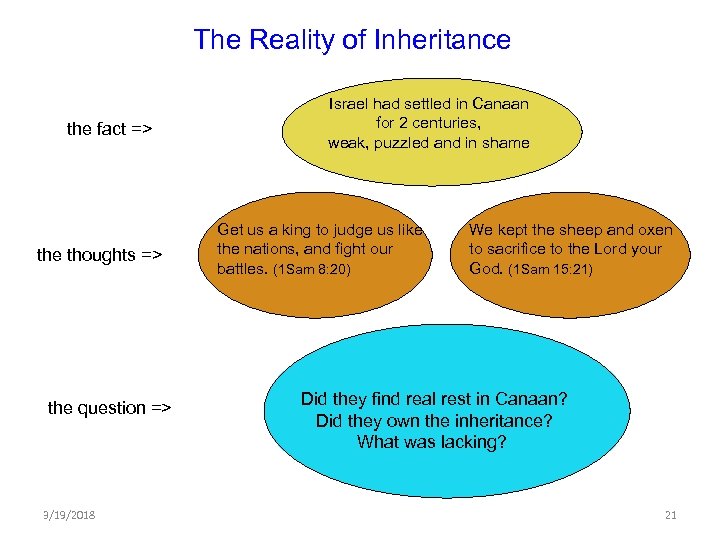 The Reality of Inheritance

the fact =>

Israel had settled in Canaan for 2 centuries, weak, puzzled and in shame

the thoughts =>

Get us a king to judge us like the nations, and fight our battles. (1Sam 8:20)

We kept the sheep and oxen to sacrifice to the Lord your God. (1Sam 15:21)

the question =>

Did they find real rest in Canaan? Did they own the inheritance? What was lacking?

3/19/2018

21